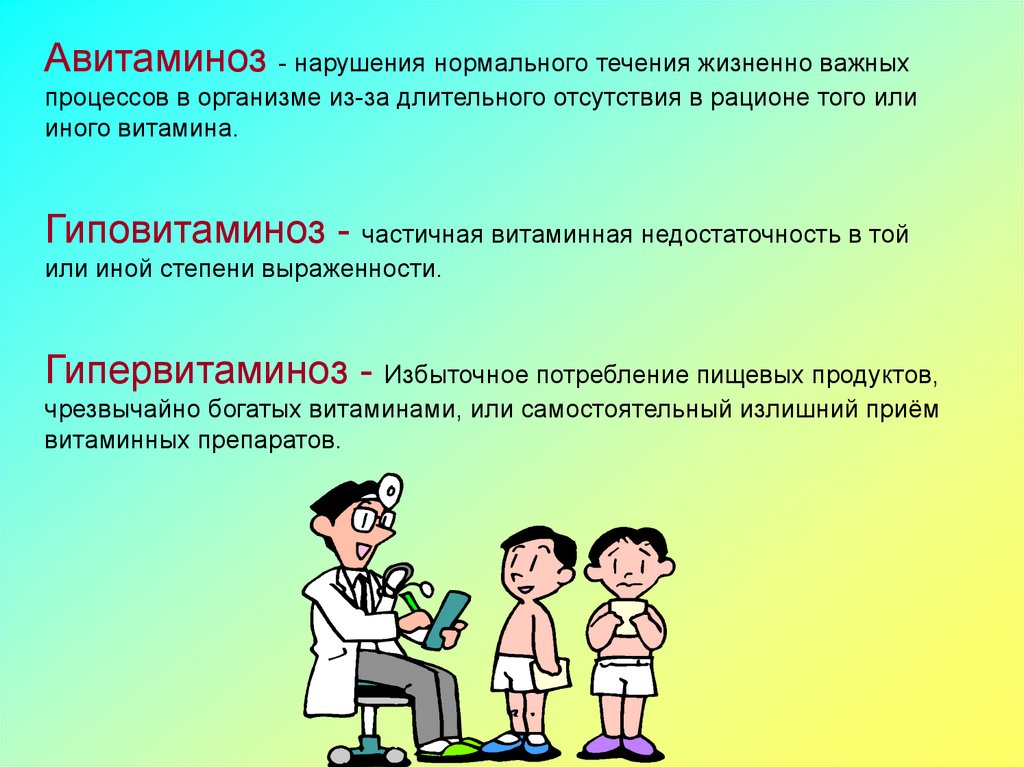 Авитаминоз - нарушения нормального течения жизненно важных процессов в организме из-за длительного отсутствия в рационе того или иного витамина.

Гиповитаминоз - частичная витаминная недостаточность в той или иной степени выраженности.

Гипервитаминоз - Избыточное потребление пищевых продуктов, чрезвычайно богатых витаминами, или самостоятельный излишний приём витаминных препаратов.